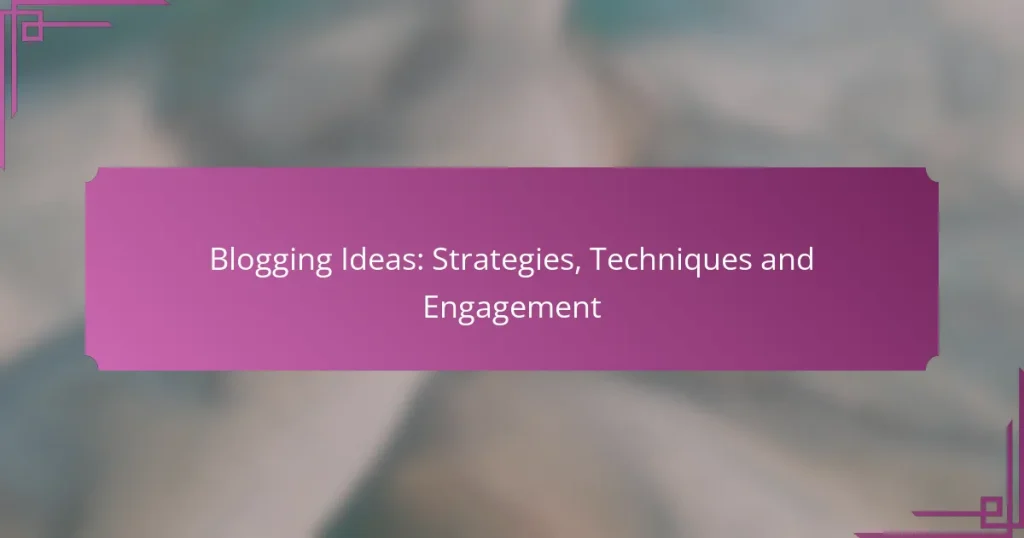 Blogging Ideas: Strategies, Techniques and Engagement